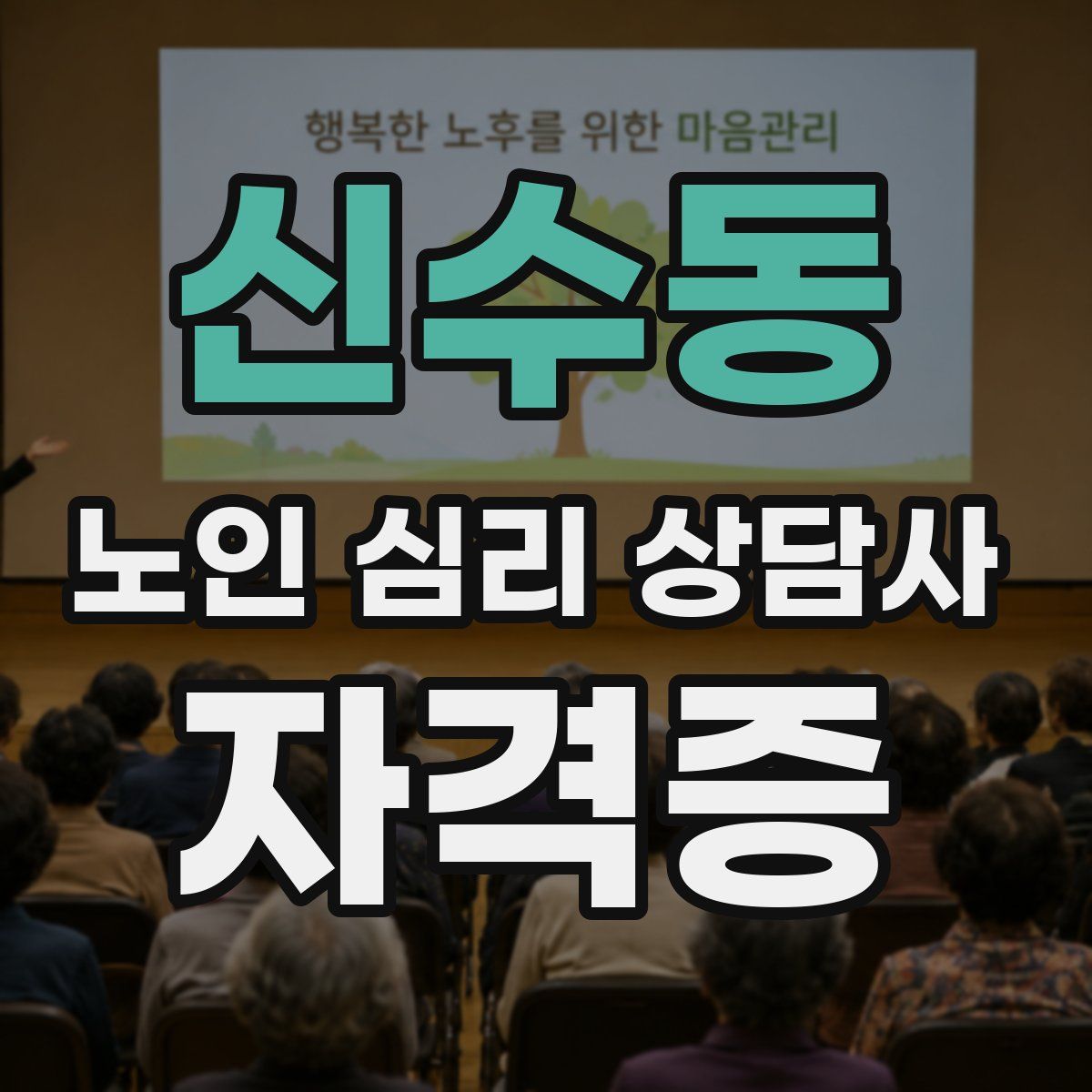 행복한 노후를 위한 마음관리

신수동

노인 심리 상담사

자격증